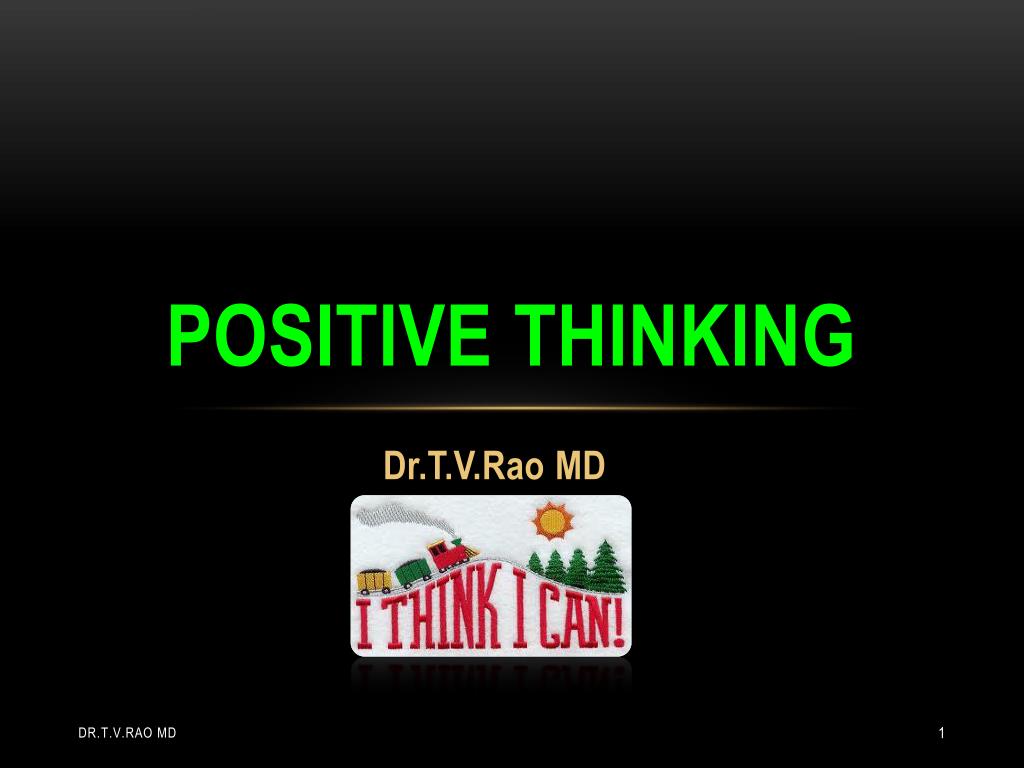 POSITIVE THINKING

Dr.T.V.Rao MD

I THINK I CAN!

DR.T.V.RAO MD

1